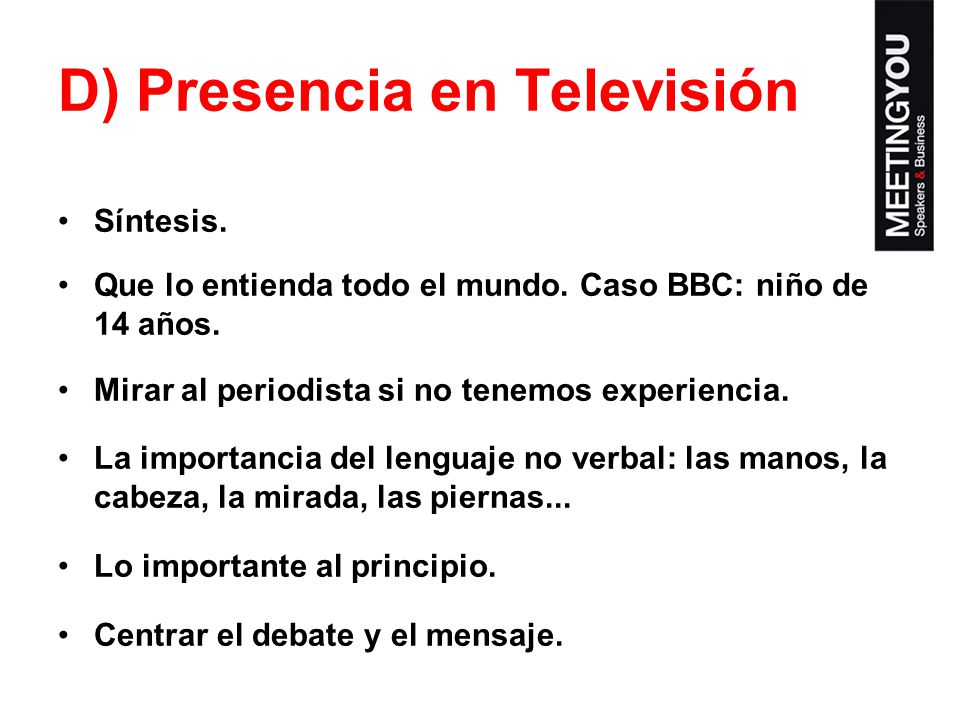 D) Presencia en Televisión

MEETINGYOU
Speakers & Business

• Síntesis.

• Que lo entienda todo el mundo. Caso BBC: niño de 14 años.

• Mirar al periodista si no tenemos experiencia.

• La importancia del lenguaje no verbal: las manos, la cabeza, la mirada, las piernas...

• Lo importante al principio.

• Centrar el debate y el mensaje.